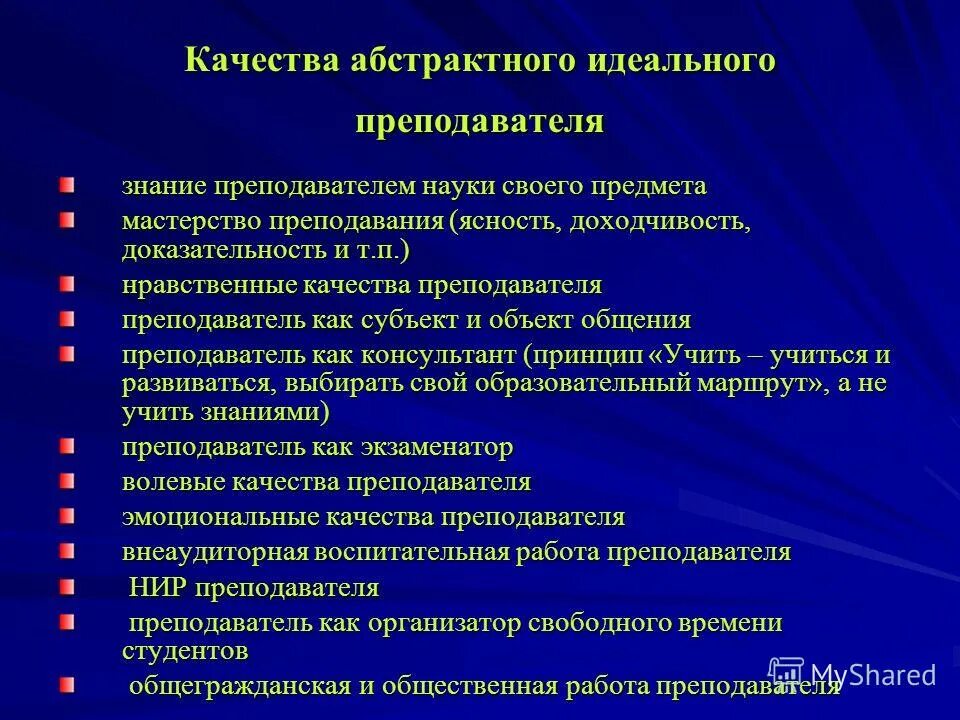 Качества абстрактного идеального преподавателя

знание преподавателем науки своего предмета
мастерство преподавания (ясность, доходчивость, доказательность и т.п.)
нравственные качества преподавателя
преподаватель как субъект и объект общения
преподаватель как консультант (принцип «Учить – учиться и развиваться, выбирать свой образовательный маршрут», а не учить знаниями)
преподаватель как экзаменатор
волевые качества преподавателя
эмоциональные качества преподавателя
внеаудиторная воспитательная работа преподавателя
НИР преподавателя
преподаватель как организатор свободного времени студентов
общегражданская и общественная работа преподавателя

MyShared